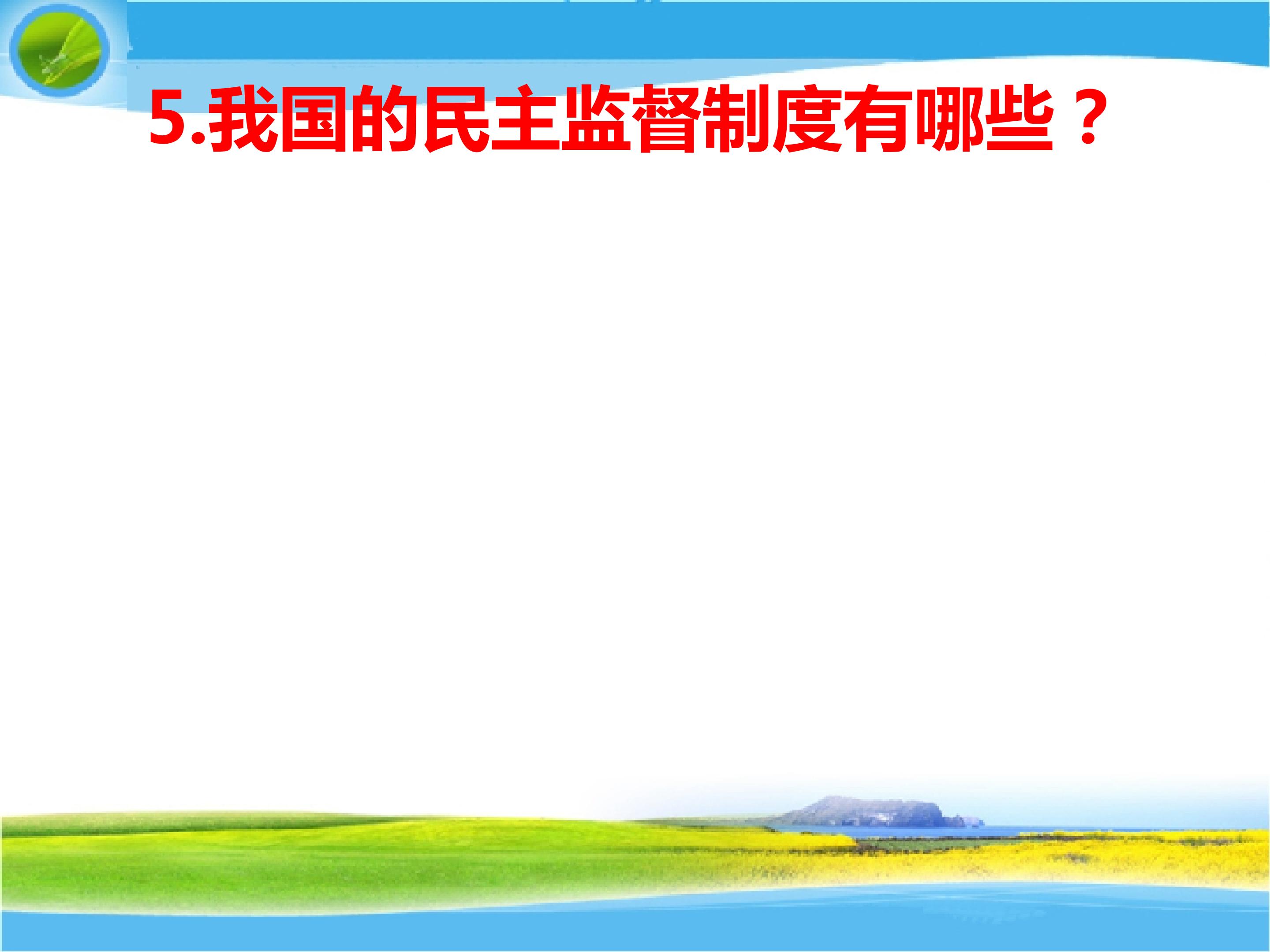 5.我国的民主监督制度有哪些？